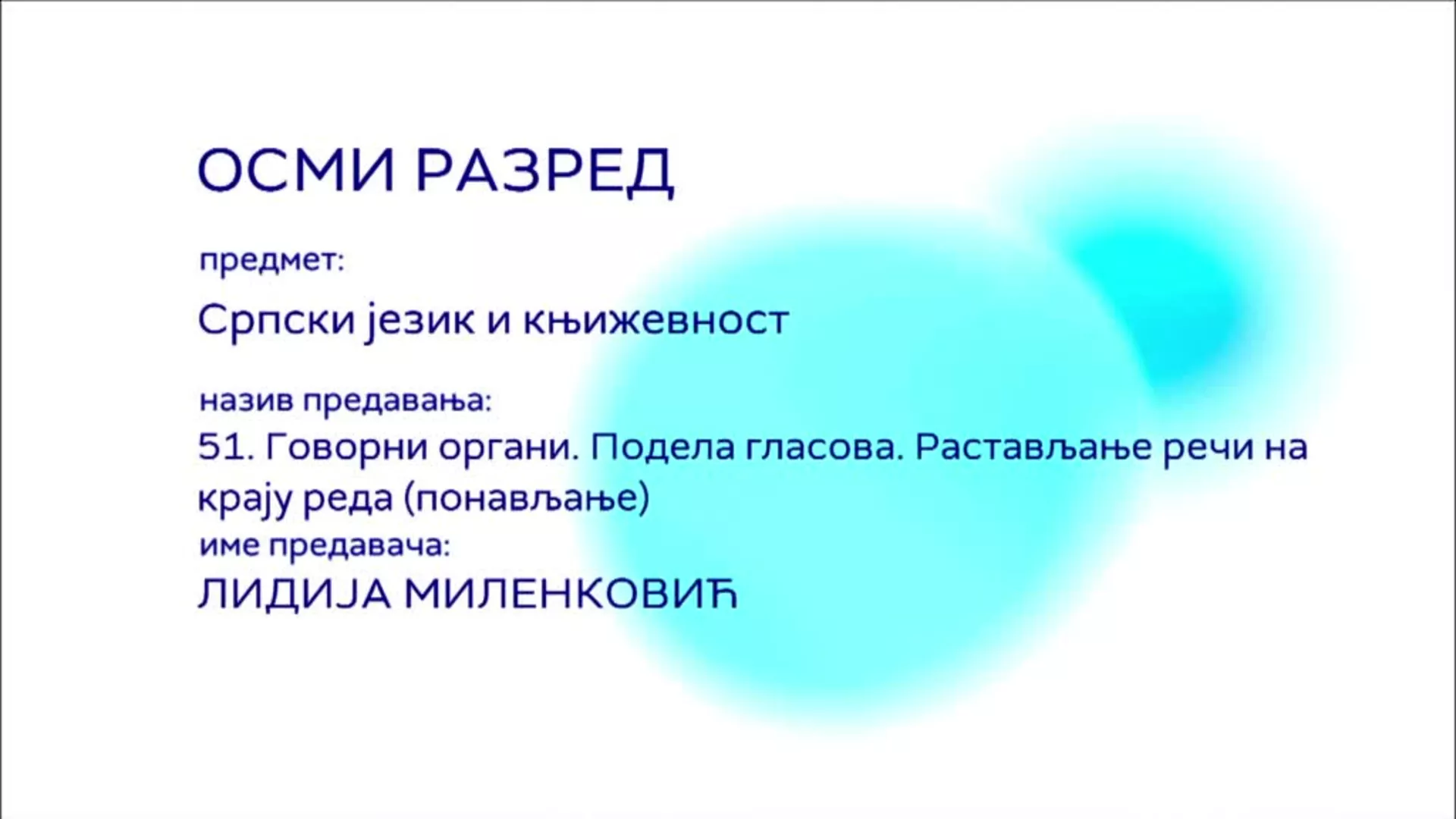 ОСМИ РАЗРЕД

предмет:

Српски језик и књижевност

назив предавања:

51. Говорни органи. Подела гласова. Растављање речи на крају реда (понављање)

име предавача:

ЛИДИЈА МИЛЕНКОВИЋ